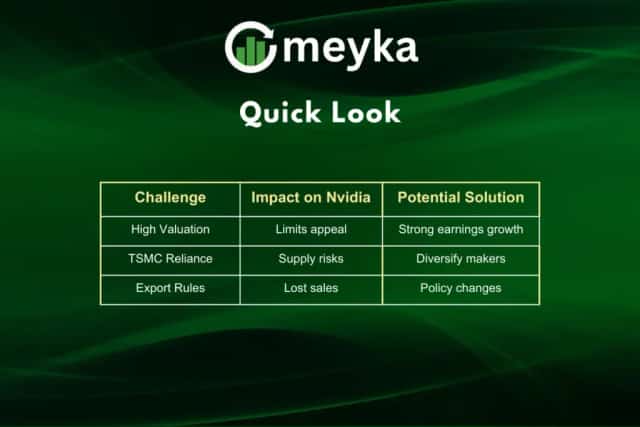 meyka

Quick Look

| Challenge | Impact on Nvidia | Potential Solution |
|---|---|---|
| High Valuation | Limits appeal | Strong earnings growth |
| TSMC Reliance | Supply risks | Diversify makers |
| Export Rules | Lost sales | Policy changes |